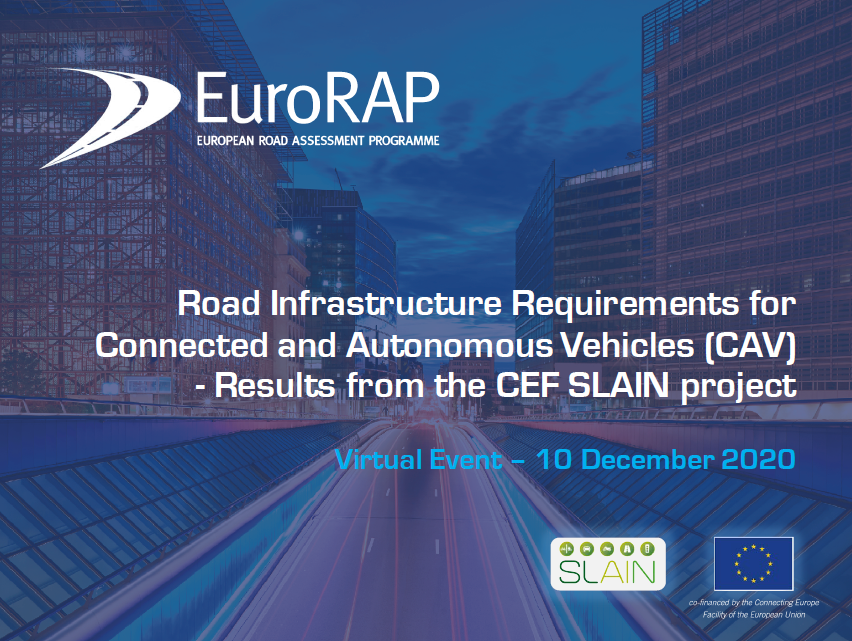 EuroRAP
EUROPEAN ROAD ASSESSMENT PROGRAMME

Road Infrastructure Requirements for Connected and Autonomous Vehicles (CAV) - Results from the CEF SLAIN project

Virtual Event – 10 December 2020

SLAIN

co-financed by the Connecting Europe Facility of the European Union